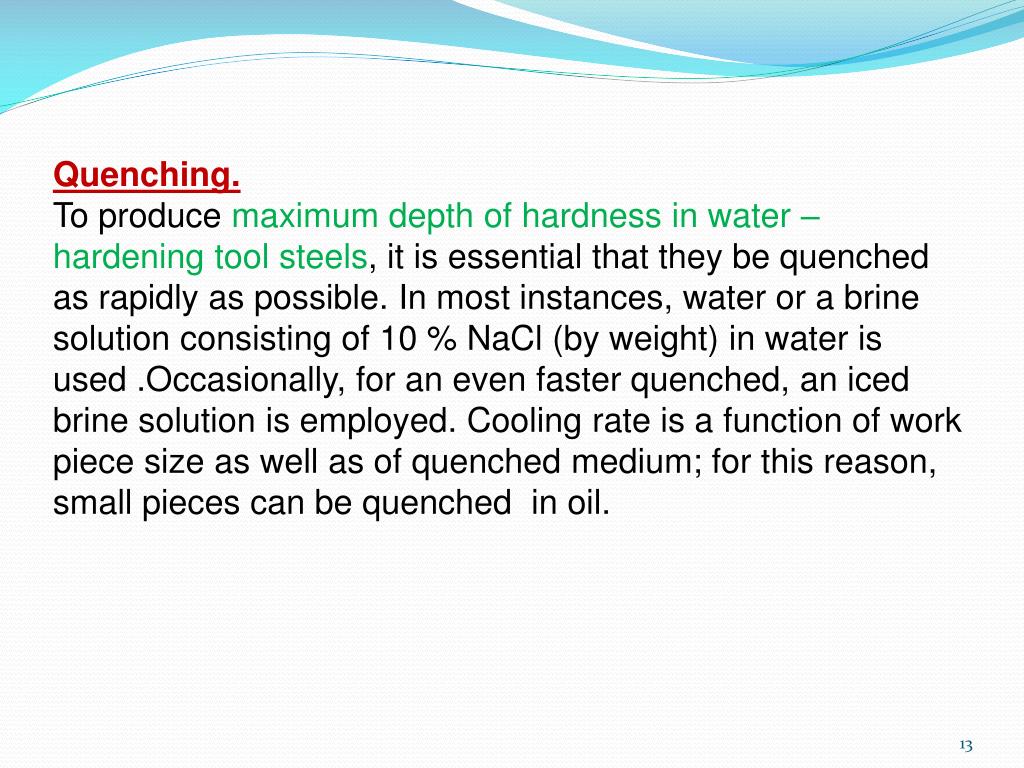 Quenching.
To produce maximum depth of hardness in water – hardening tool steels, it is essential that they be quenched as rapidly as possible. In most instances, water or a brine solution consisting of 10 % NaCl (by weight) in water is used .Occasionally, for an even faster quenched, an iced brine solution is employed. Cooling rate is a function of work piece size as well as of quenched medium; for this reason, small pieces can be quenched in oil.

13